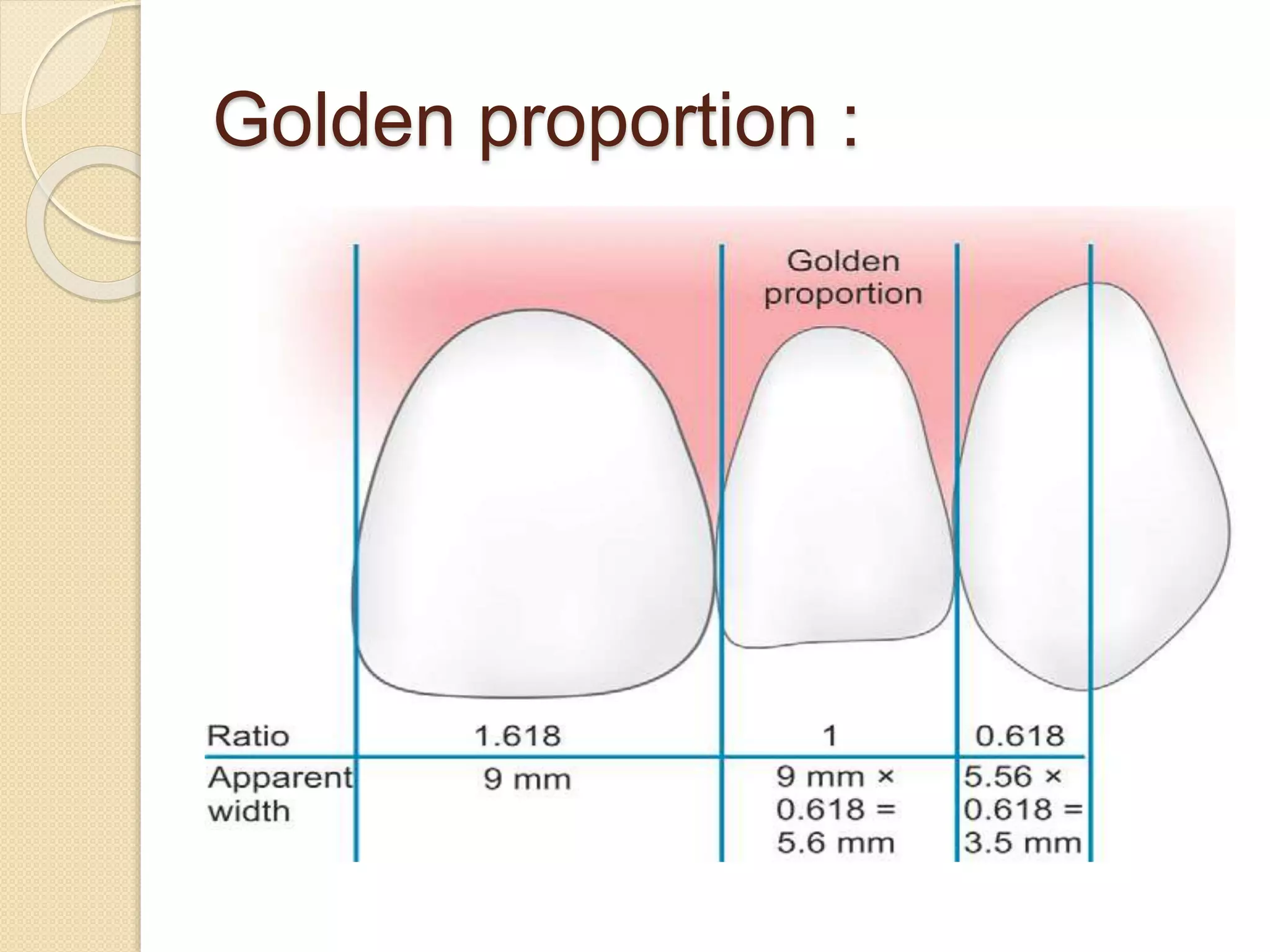 Golden proportion :

Golden proportion

| Ratio | 1.618 | 1 | 0.618 |
|---|---|---|---|
| Apparent width | 9 mm | 9 mm × 0.618 = 5.6 mm | 5.56 × 0.618 = 3.5 mm |